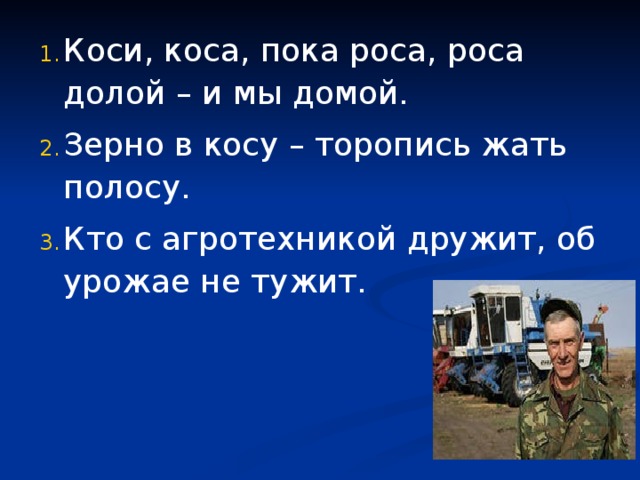 1. Коси, коса, пока роса, роса долой – и мы домой.

2. Зерно в косу – торопись жать полосу.

3. Кто с агротехникой дружит, об урожае не тужит.